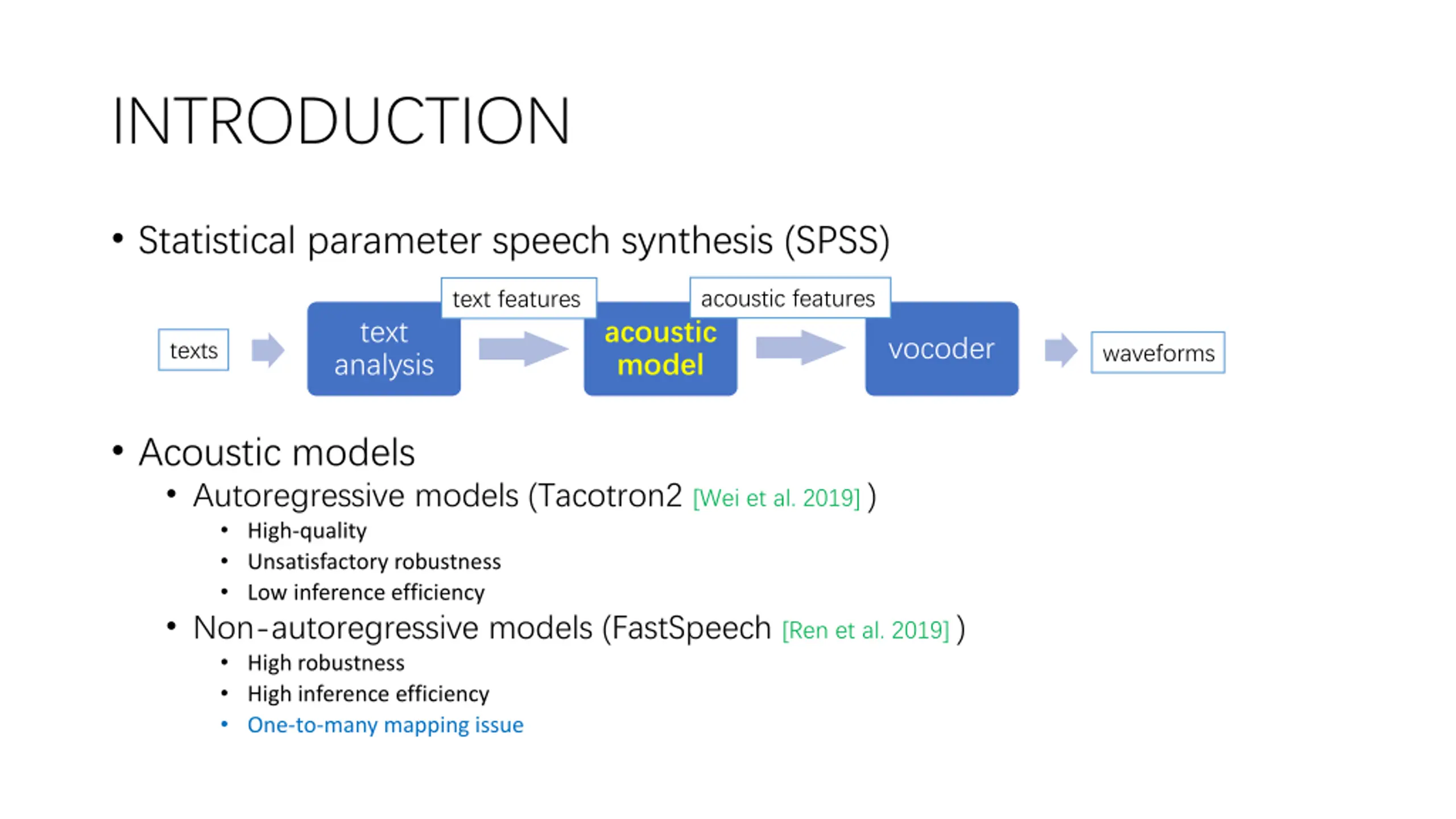 INTRODUCTION

• Statistical parameter speech synthesis (SPSS)

texts

text analysis

text features

acoustic model

acoustic features

vocoder

waveforms

• Acoustic models
  • Autoregressive models (Tacotron2 [Wei et al. 2019] )
    • High-quality
    • Unsatisfactory robustness
    • Low inference efficiency
  • Non-autoregressive models (FastSpeech [Ren et al. 2019] )
    • High robustness
    • High inference efficiency
    • One-to-many mapping issue